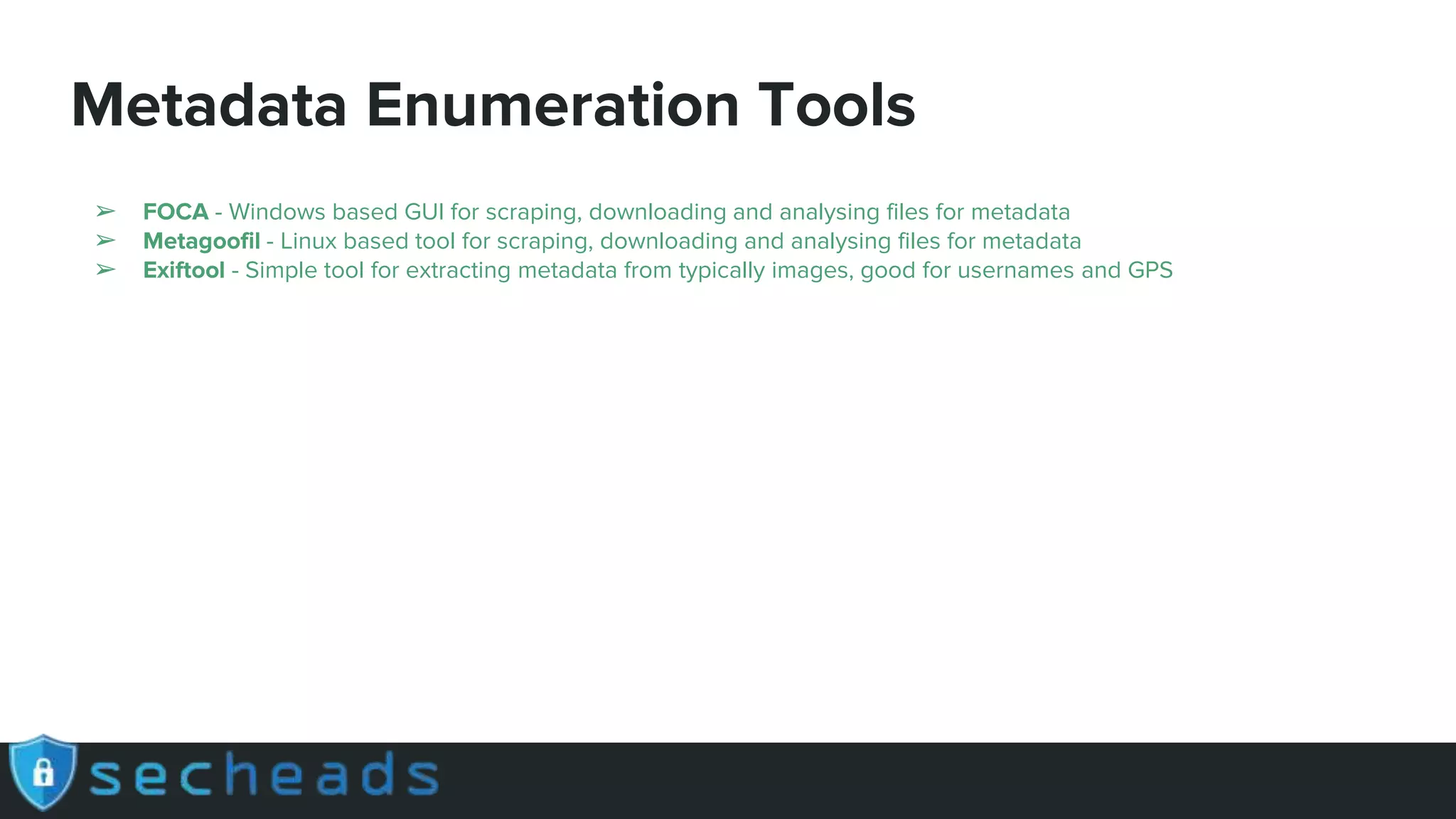 Metadata Enumeration Tools

➢ FOCA - Windows based GUI for scraping, downloading and analysing files for metadata
➢ Metagoofil - Linux based tool for scraping, downloading and analysing files for metadata
➢ Exiftool - Simple tool for extracting metadata from typically images, good for usernames and GPS

secheads